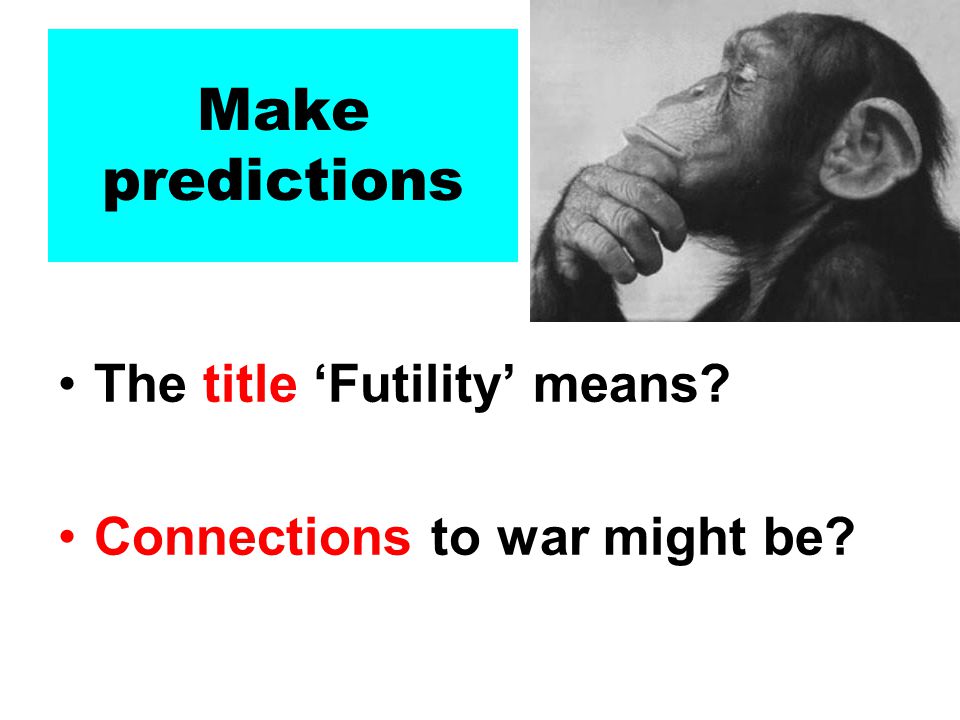 Make predictions

• The title ‘Futility’ means?

• Connections to war might be?